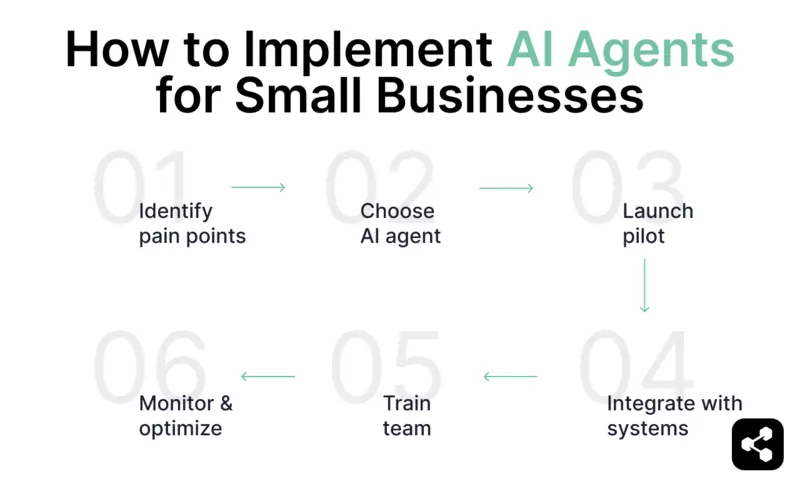 How to Implement AI Agents for Small Businesses

01 Identify pain points

02 Choose AI agent

03 Launch pilot

04 Integrate with systems

05 Train team

06 Monitor & optimize